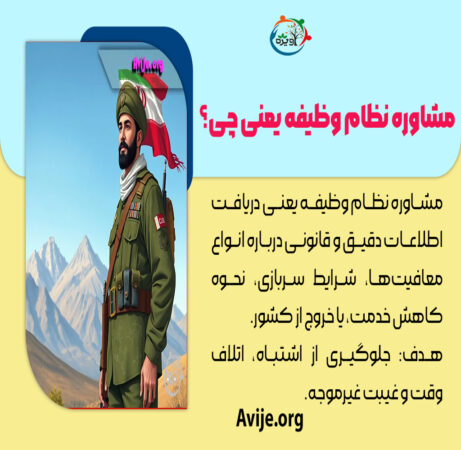 آویژه

Avije.org

مشاوره نظام وظیفه یعنی چی؟

مشاوره نظام وظیفه یعنی دریافت اطلاعات دقیق و قانونی درباره انواع معافیت‌ها، شرایط سربازی، نحوه کاهش خدمت، یا خروج از کشور.

هدف: جلوگیری از اشتباه، اتلاف وقت و غیبت غیرموجه.

Avije.org